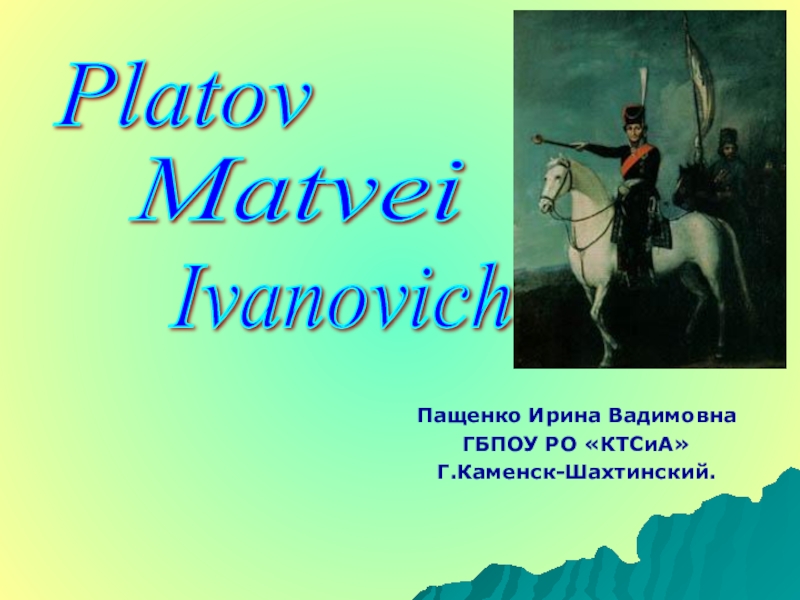 Platov
Matvei
Ivanovich

Пащенко Ирина Вадимовна
ГБПОУ РО «КТСиА»
Г.Каменск-Шахтинский.